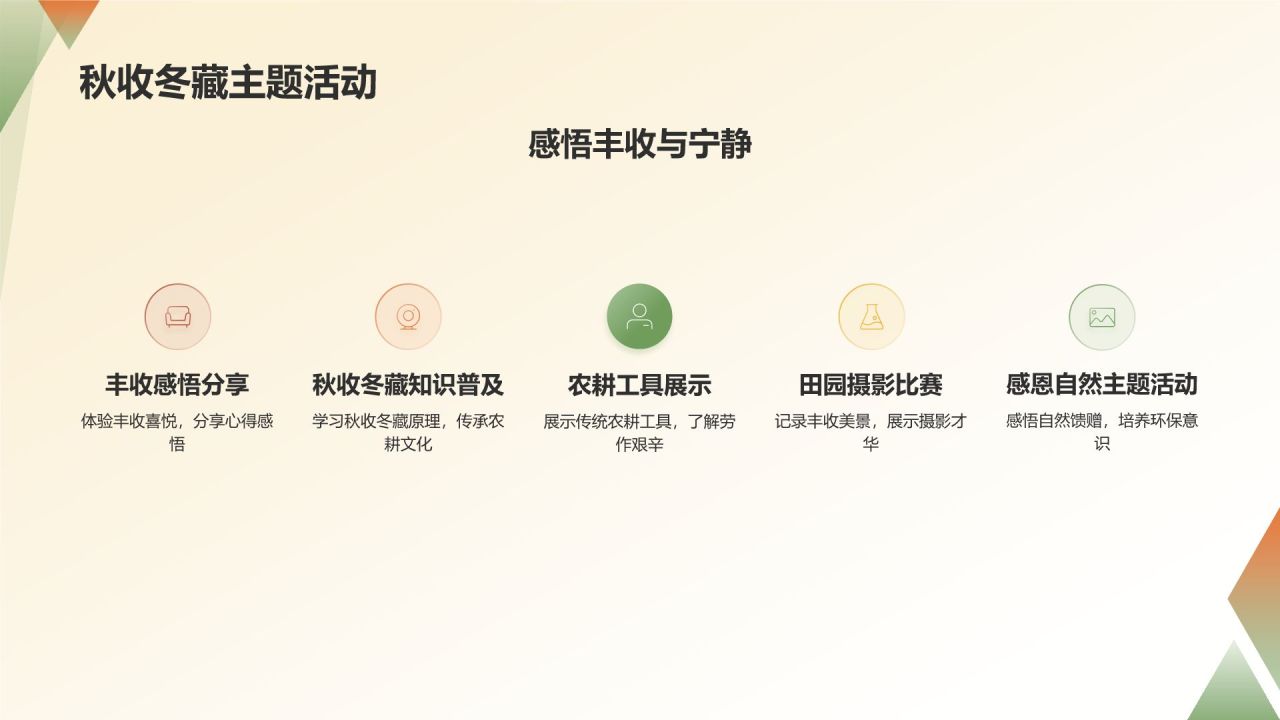 秋收冬藏主题活动

感悟丰收与宁静

丰收感悟分享

体验丰收喜悦，分享心得感悟

秋收冬藏知识普及

学习秋收冬藏原理，传承农耕文化

农耕工具展示

展示传统农耕工具，了解劳作艰辛

田园摄影比赛

记录丰收美景，展示摄影才华

感恩自然主题活动

感悟自然馈赠，培养环保意识